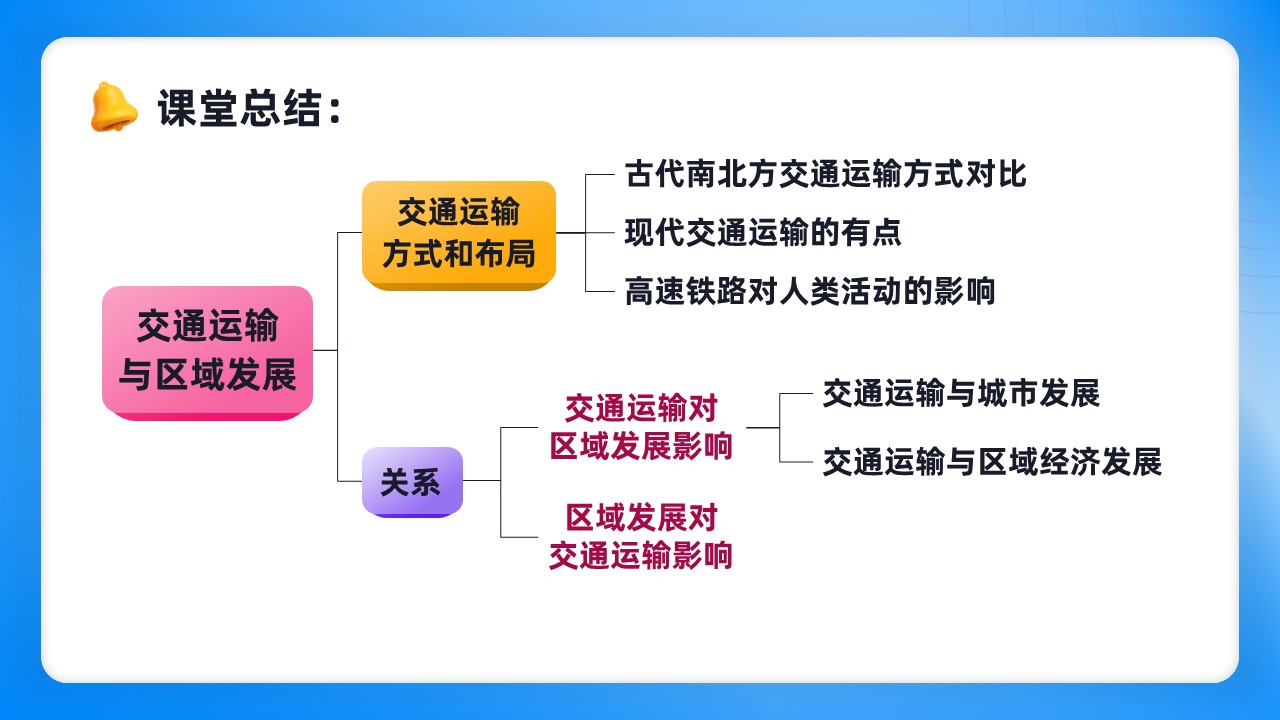 课堂总结：

交通运输与区域发展

交通运输方式和布局

古代南北方交通运输方式对比

现代交通运输的有点

高速铁路对人类活动的影响

关系

交通运输对区域发展影响

交通运输与城市发展

交通运输与区域经济发展

区域发展对交通运输影响